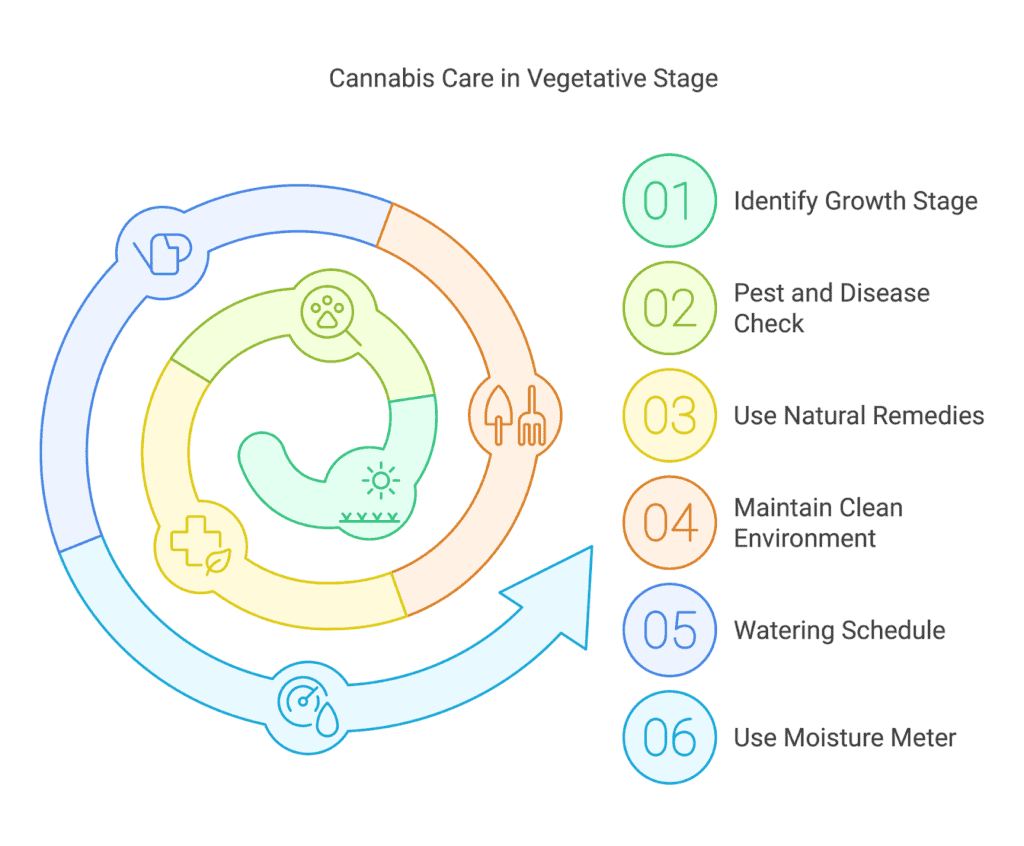 Cannabis Care in Vegetative Stage

01 Identify Growth Stage

02 Pest and Disease Check

03 Use Natural Remedies

04 Maintain Clean Environment

05 Watering Schedule

06 Use Moisture Meter